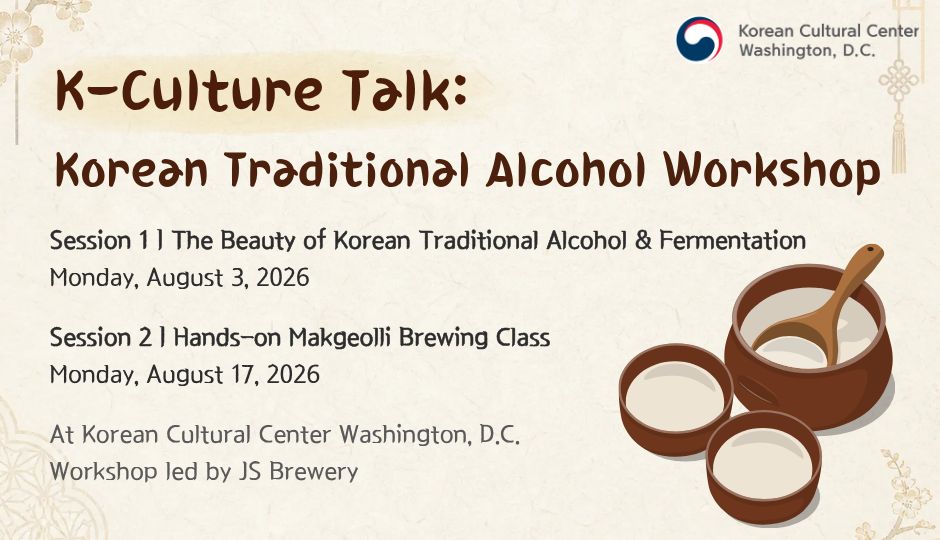 Korean Cultural Center
Washington, D.C.

K-Culture Talk:
Korean Traditional Alcohol Workshop

Session 1 | The Beauty of Korean Traditional Alcohol & Fermentation
Monday, August 3, 2026

Session 2 | Hands-on Makgeolli Brewing Class
Monday, August 17, 2026

At Korean Cultural Center Washington, D.C.
Workshop led by JS Brewery